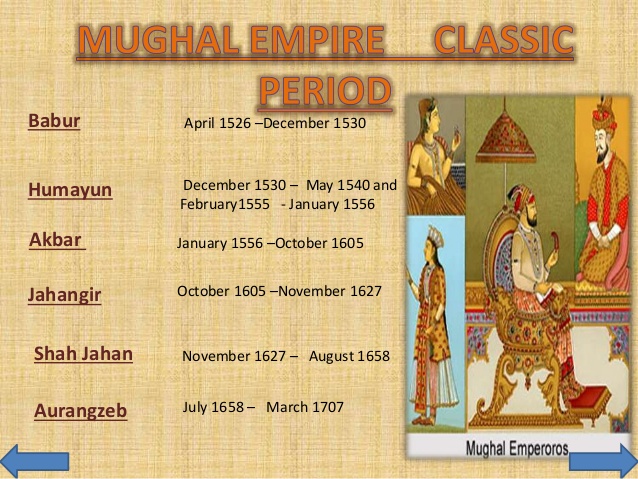 MUGHAL EMPIRE CLASSIC PERIOD

Babur April 1526 –December 1530

Humayun December 1530 – May 1540 and February1555 - January 1556

Akbar January 1556 –October 1605

Jahangir October 1605 –November 1627

Shah Jahan November 1627 – August 1658

Aurangzeb July 1658 – March 1707

Mughal Emperoros